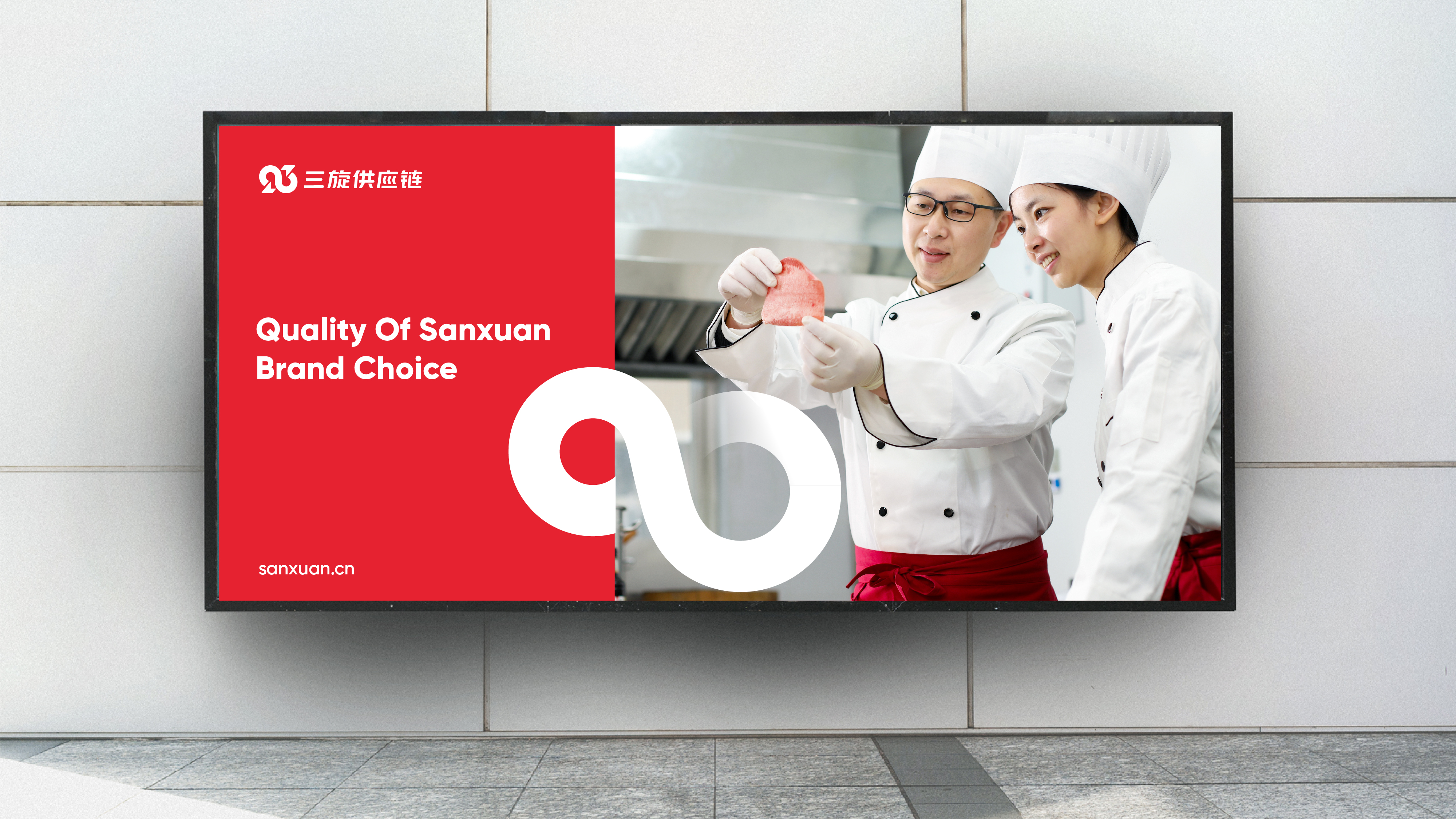 三旋供应链

Quality Of Sanxuan
Brand Choice

sanxuan.cn